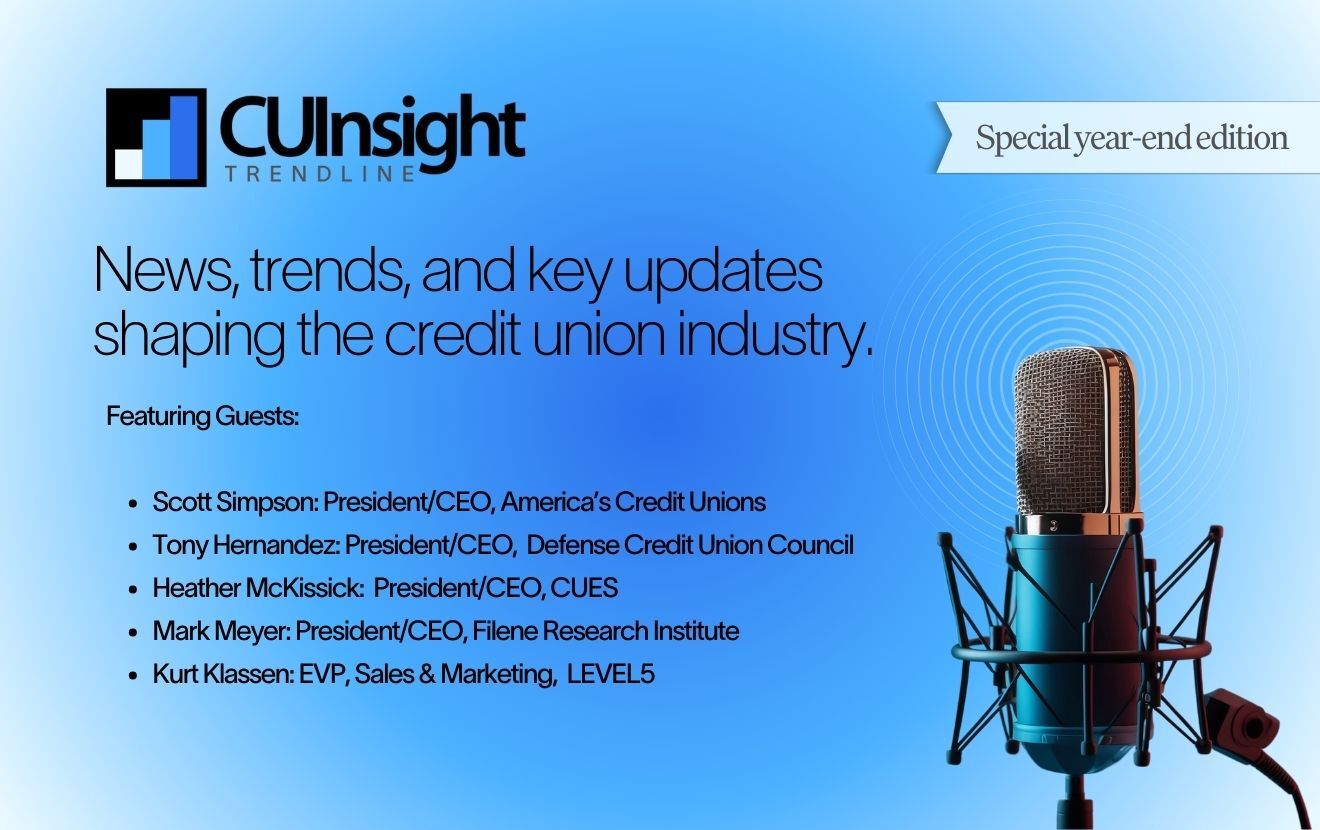 CUInsight
TRENDLINE

Special year-end edition

News, trends, and key updates shaping the credit union industry.

Featuring Guests:

- Scott Simpson: President/CEO, America's Credit Unions
- Tony Hernandez: President/CEO, Defense Credit Union Council
- Heather McKissick: President/CEO, CUES
- Mark Meyer: President/CEO, Filene Research Institute
- Kurt Klassen: EVP, Sales & Marketing, LEVEL5